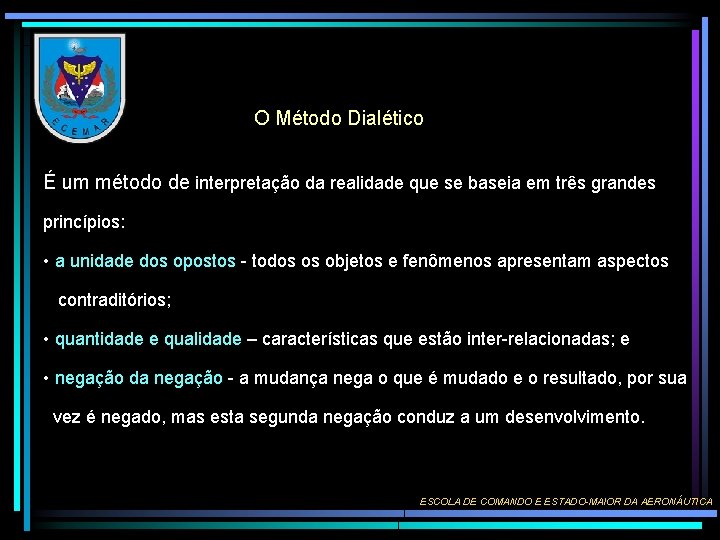 ECEMAR

O Método Dialético

É um método de interpretação da realidade que se baseia em três grandes princípios:

• a unidade dos opostos - todos os objetos e fenômenos apresentam aspectos contraditórios;

• quantidade e qualidade – características que estão inter-relacionadas; e

• negação da negação - a mudança nega o que é mudado e o resultado, por sua vez é negado, mas esta segunda negação conduz a um desenvolvimento.

ESCOLA DE COMANDO E ESTADO-MAIOR DA AERONÁUTICA